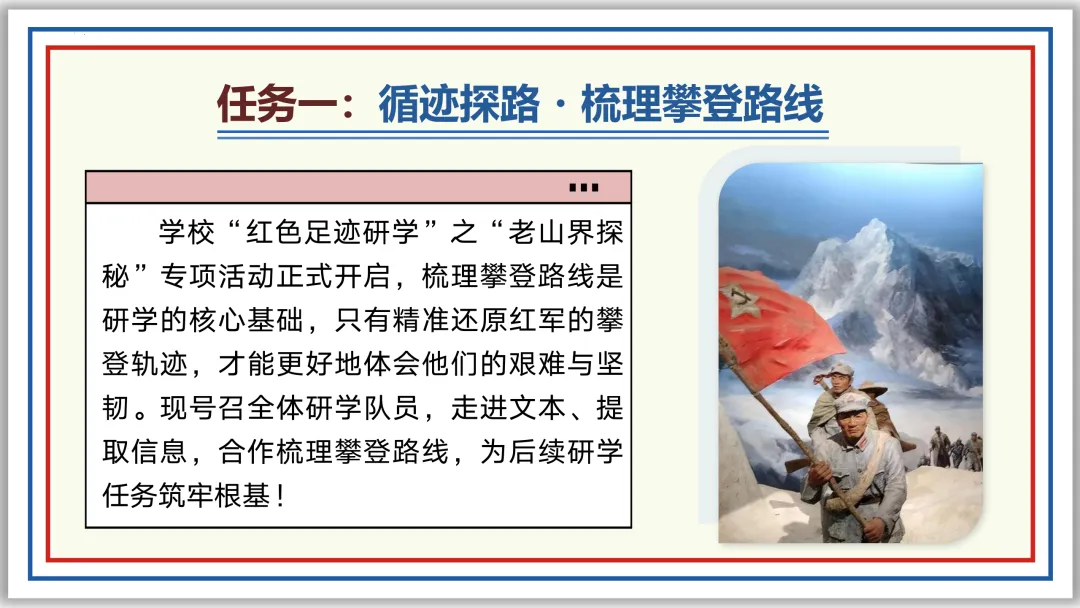 任务一：循迹探路 · 梳理攀登路线

学校“红色足迹研学”之“老山界探秘”专项活动正式开启，梳理攀登路线是研学的核心基础，只有精准还原红军的攀登轨迹，才能更好地体会他们的艰难与坚韧。现号召全体研学队员，走进文本、提取信息，合作梳理攀登路线，为后续研学任务筑牢根基！